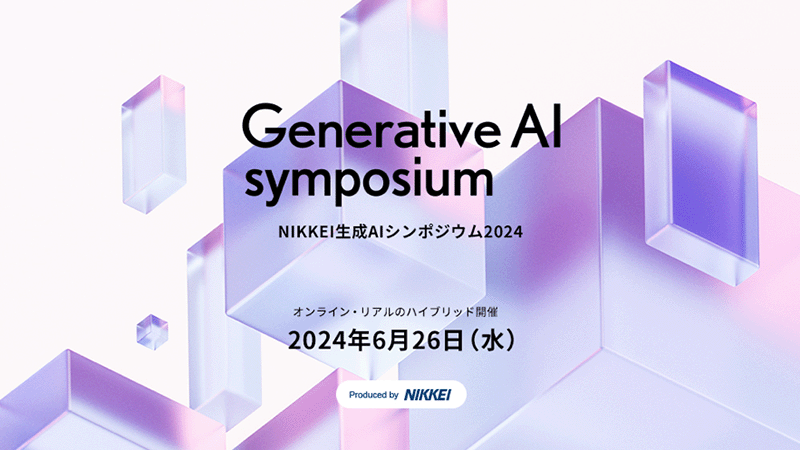 Generative AI symposium

NIKKEI生成AIシンポジウム2024

オンライン・リアルのハイブリッド開催

2024年6月26日（水）

Produced by NIKKEI